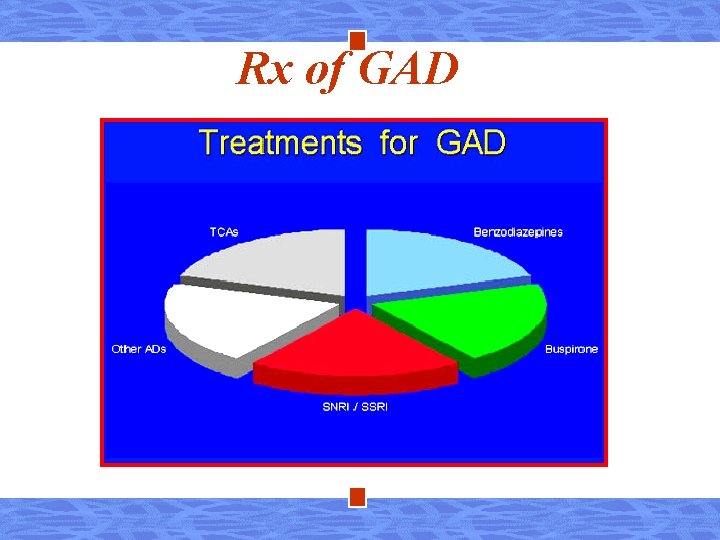 Rx of GAD

Treatments for GAD

TCAs

Benzodiazepines

Other ADs

Buspirone

SNRI / SSRI